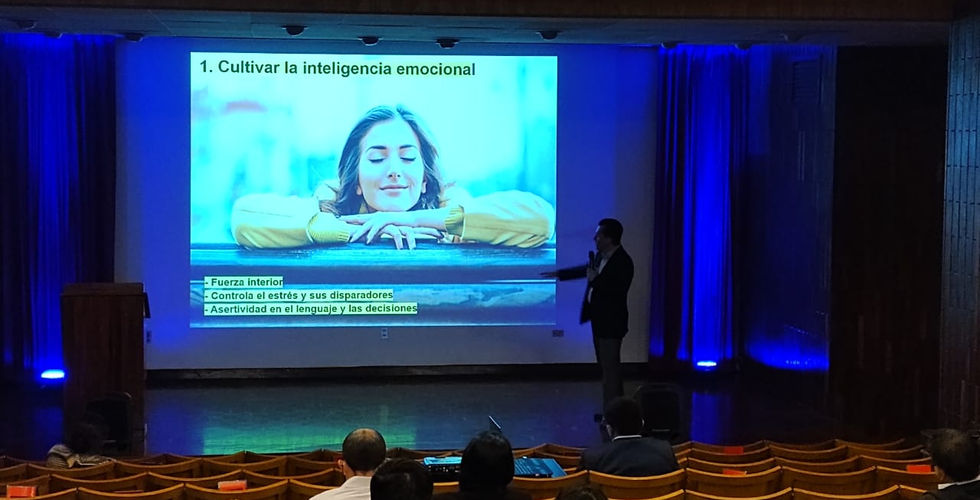 1. Cultivar la inteligencia emocional

- Fuerza interior
- Controla el estrés y sus disparadores
- Asertividad en el lenguaje y las decisiones